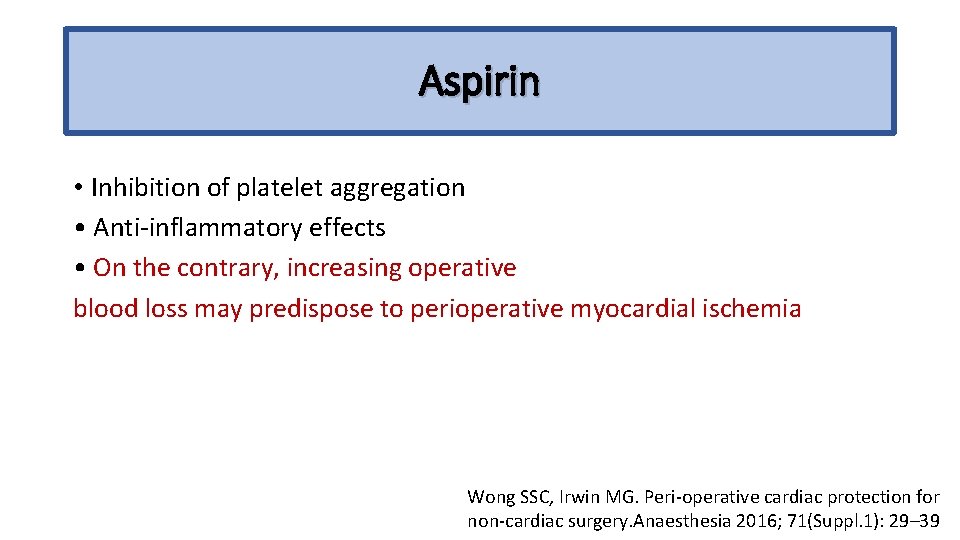 Aspirin

• Inhibition of platelet aggregation
• Anti-inflammatory effects
• On the contrary, increasing operative blood loss may predispose to perioperative myocardial ischemia

Wong SSC, Irwin MG. Peri-operative cardiac protection for non-cardiac surgery.Anaesthesia 2016; 71(Suppl.1): 29–39